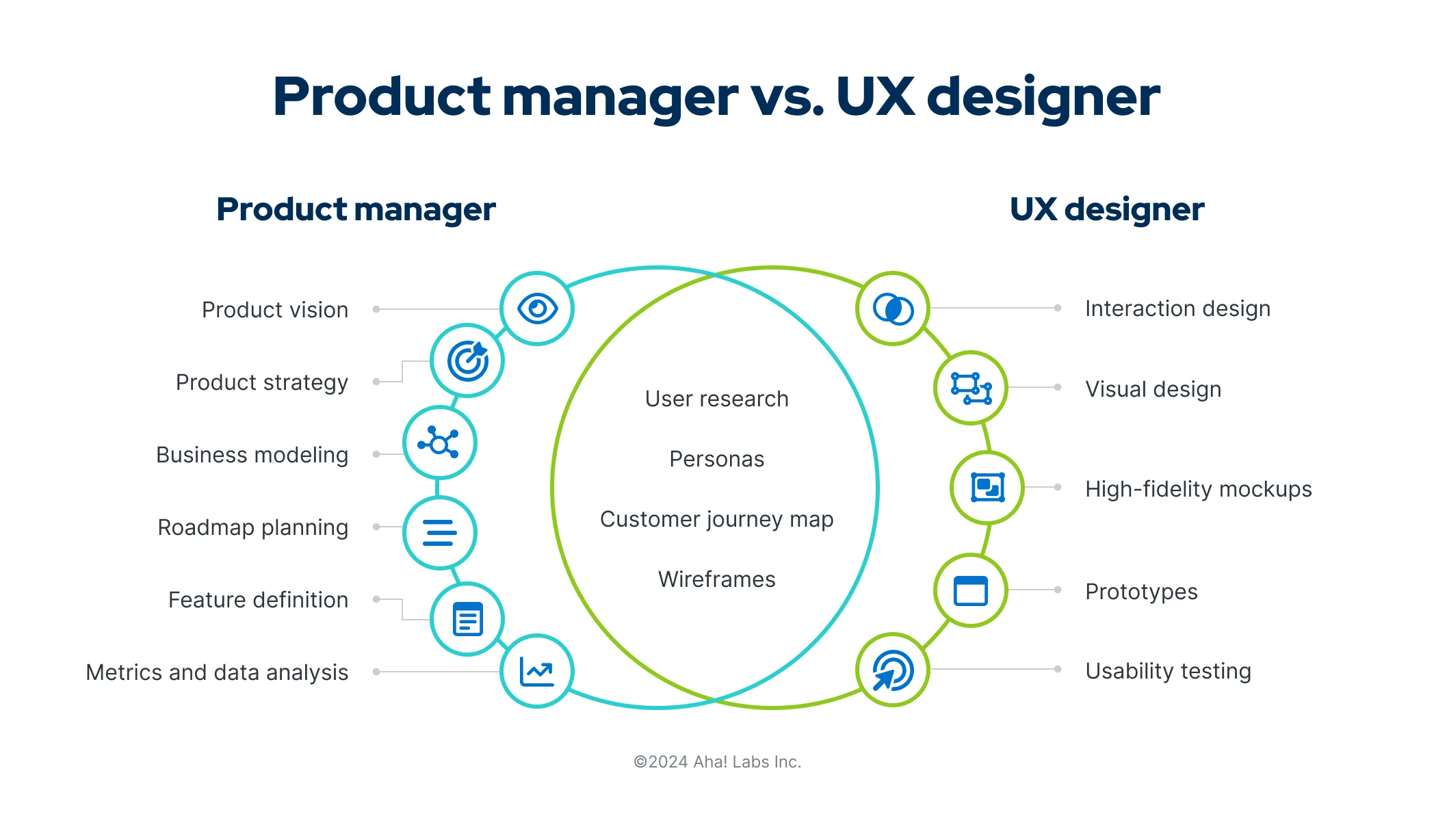 Product manager vs. UX designer

Product manager

Product vision

Product strategy

Business modeling

Roadmap planning

Feature definition

Metrics and data analysis

User research

Personas

Customer journey map

Wireframes

UX designer

Interaction design

Visual design

High-fidelity mockups

Prototypes

Usability testing

©2024 Aha! Labs Inc.